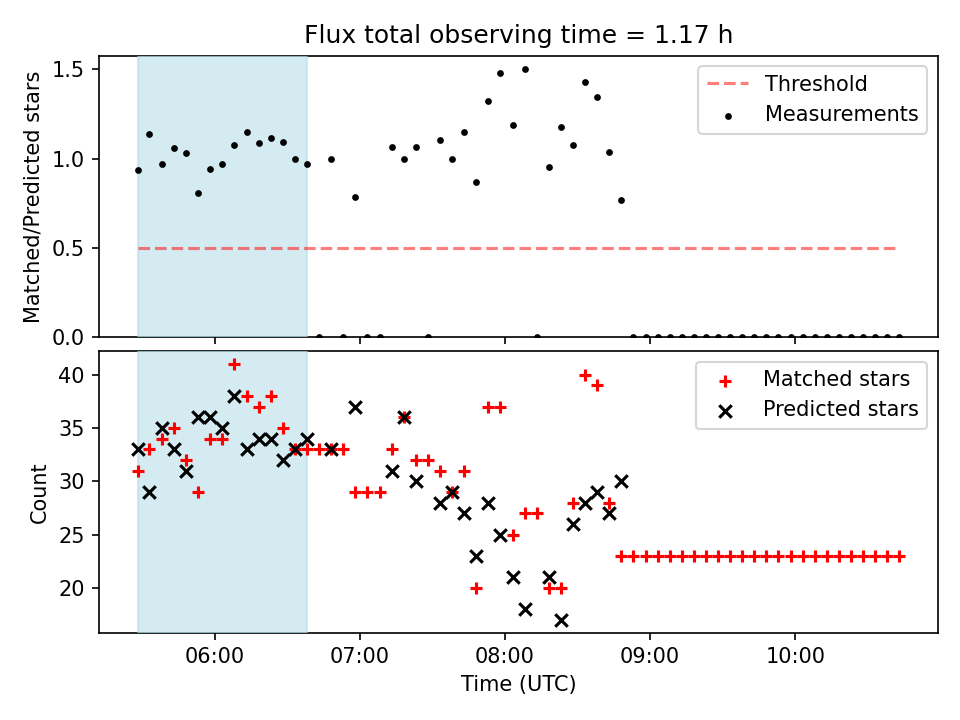 Flux total observing time = 1.17 h

Matched/Predicted stars

1.5
1.0
0.5
0.0

Threshold
Measurements

Count

40
35
30
25
20

Matched stars
Predicted stars

06:00
07:00
08:00
09:00
10:00

Time (UTC)